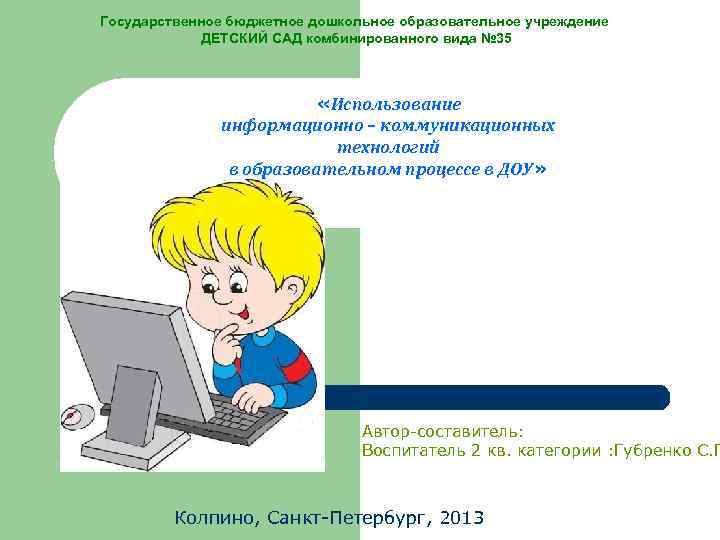 Государственное бюджетное дошкольное образовательное учреждение
ДЕТСКИЙ САД комбинированного вида №35

«Использование
информационно – коммуникационных
технологий
в образовательном процессе в ДОУ»

Автор-составитель:
Воспитатель 2 кв. категории :Губренко С.Г

Колпино, Санкт-Петербург, 2013